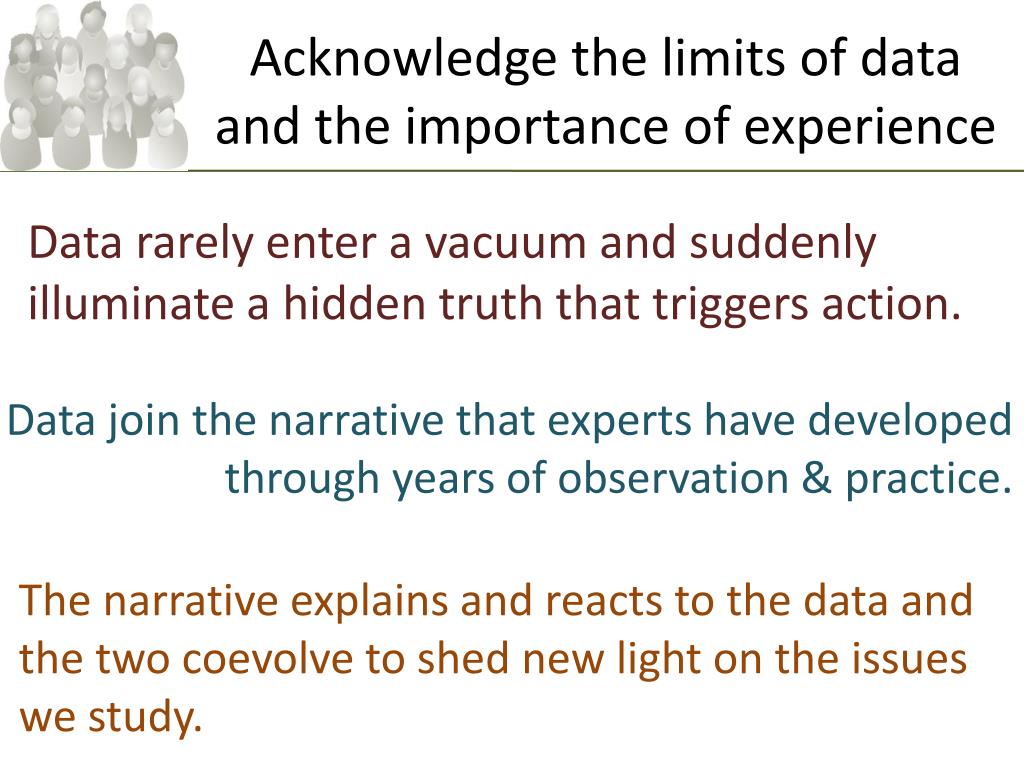 Acknowledge the limits of data and the importance of experience

Data rarely enter a vacuum and suddenly illuminate a hidden truth that triggers action.

Data join the narrative that experts have developed through years of observation & practice.

The narrative explains and reacts to the data and the two coevolve to shed new light on the issues we study.